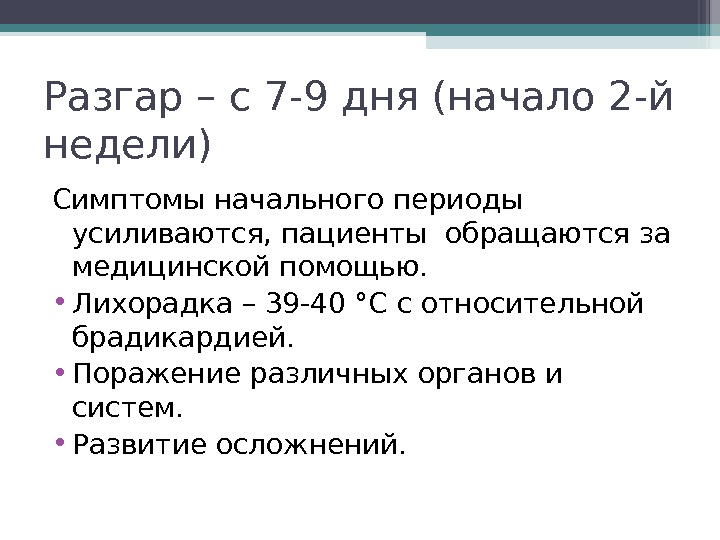 Разгар – с 7-9 дня (начало 2-й недели)

Симптомы начального периоды усиливаются, пациенты  обращаются за медицинской помощью.

• Лихорадка – 39-40 °С с относительной брадикардией.
• Поражение различных органов и систем.
• Развитие осложнений.